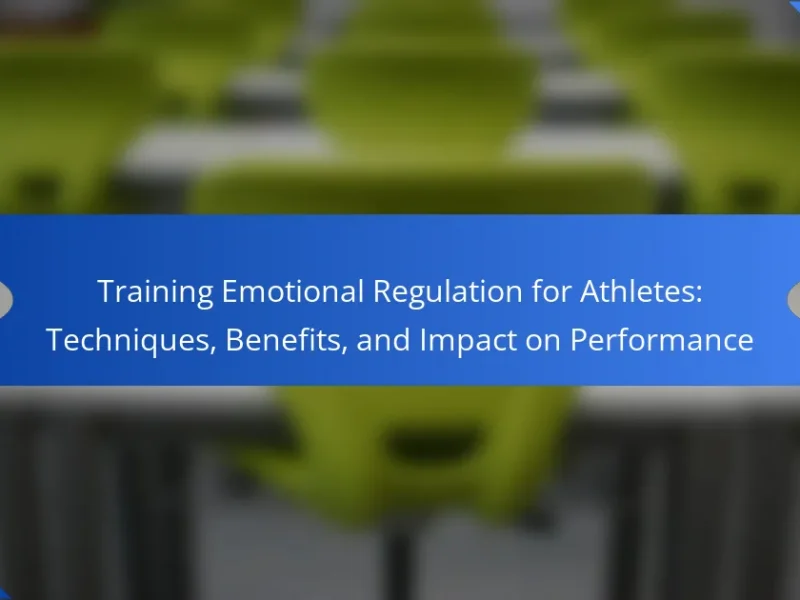 Training Emotional Regulation for Athletes: Techniques, Benefits, and Impact on Performance